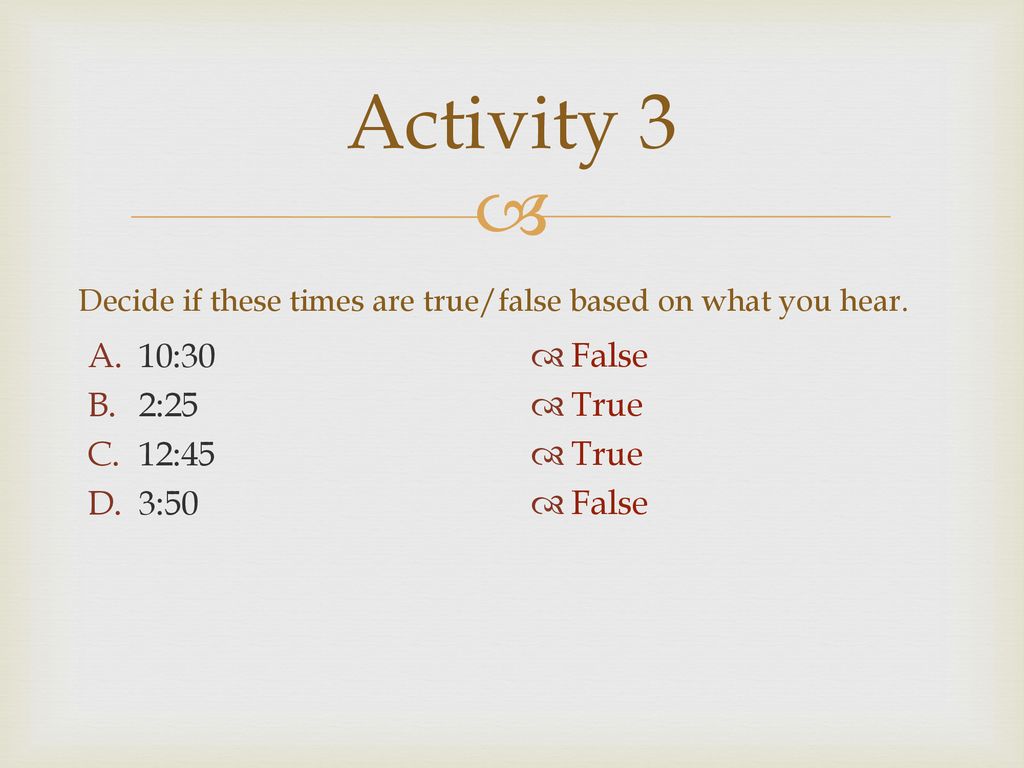 Activity 3

Decide if these times are true/false based on what you hear.

A. 10:30
B. 2:25
C. 12:45
D. 3:50

False
True
True
False